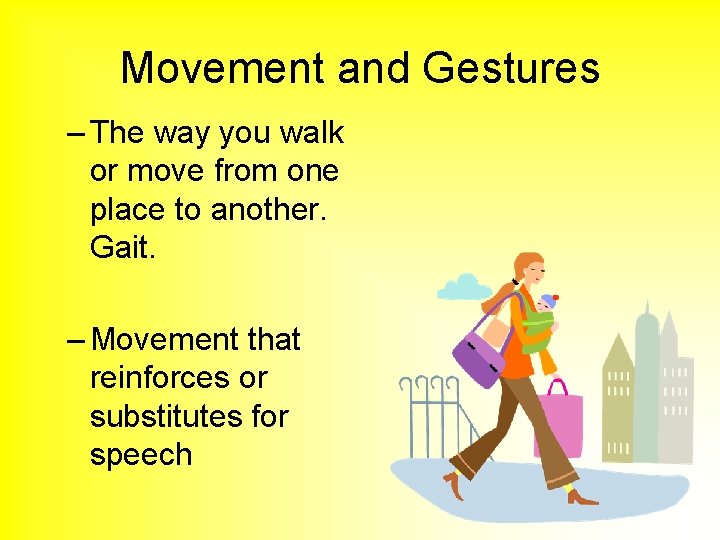 Movement and Gestures

– The way you walk or move from one place to another. Gait.

– Movement that reinforces or substitutes for speech